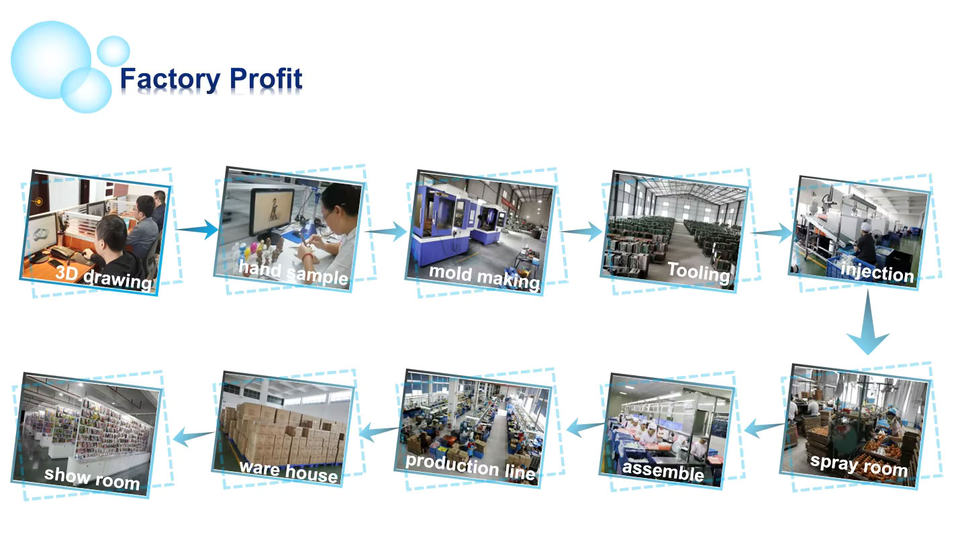 Factory Profit

3D drawing

hand sample

mold making

Tooling

injection

spray room

assemble

production line

ware house

show room